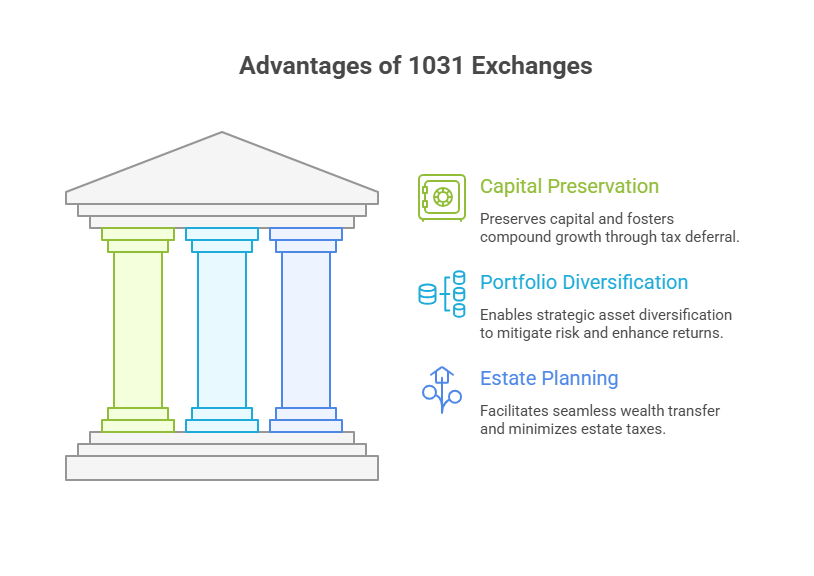 Advantages of 1031 Exchanges

Capital Preservation

Preserves capital and fosters compound growth through tax deferral.

Portfolio Diversification

Enables strategic asset diversification to mitigate risk and enhance returns.

Estate Planning

Facilitates seamless wealth transfer and minimizes estate taxes.